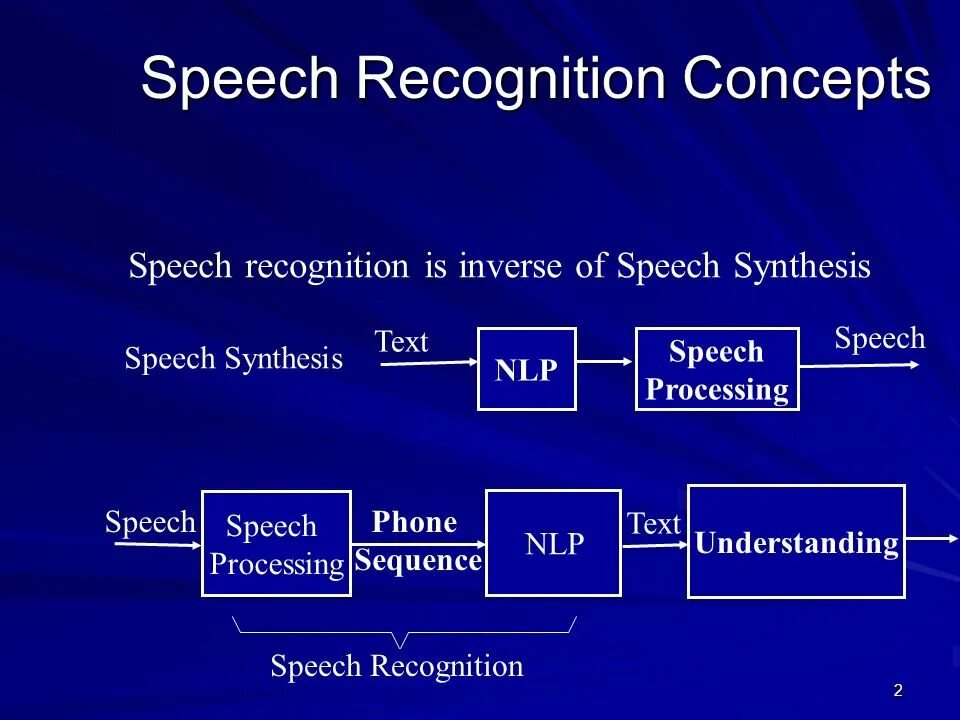 Speech Recognition Concepts

Speech recognition is inverse of Speech Synthesis

Speech Synthesis

Text

NLP

Speech Processing

Speech

Speech

Speech Processing

Phone Sequence

NLP

Text

Understanding

Speech Recognition

2